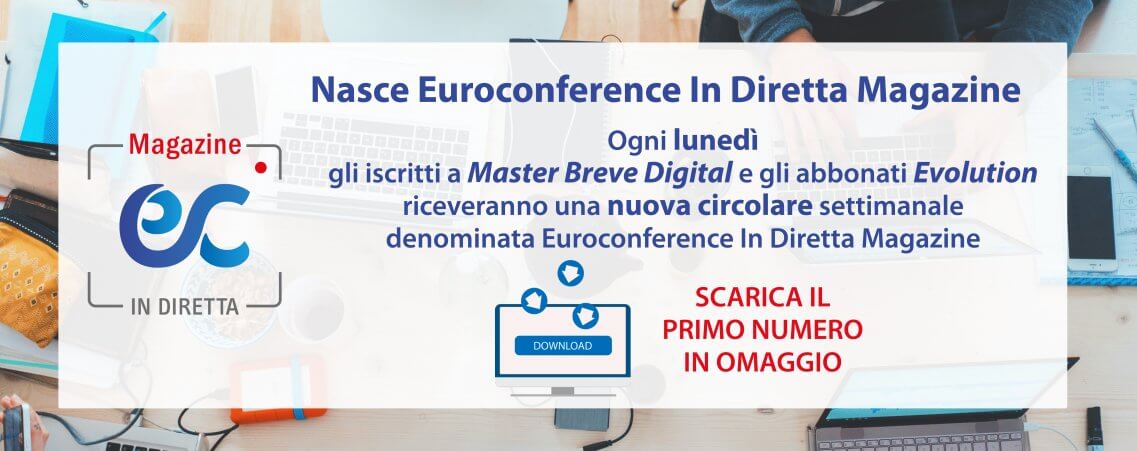 Magazine
ec
IN DIRETTA

Nasce Euroconference In Diretta Magazine

Ogni lunedì
gli iscritti a Master Breve Digital e gli abbonati Evolution riceveranno una nuova circolare settimanale denominata Euroconference In Diretta Magazine

DOWNLOAD

SCARICA IL PRIMO NUMERO IN OMAGGIO